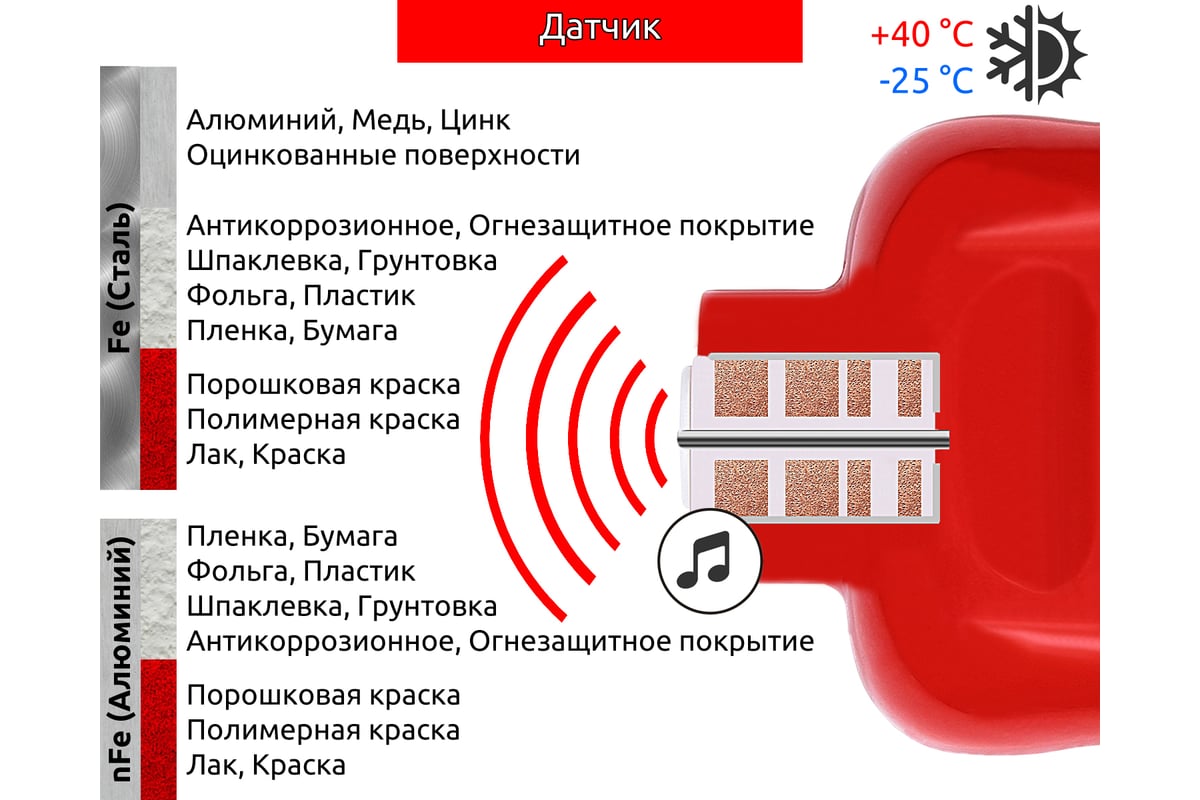 Датчик

+40 °C
-25 °C

Fe (Сталь)

Алюминий, Медь, Цинк
Оцинкованные поверхности

Антикоррозионное, Огнезащитное покрытие
Шпаклевка, Грунтовка
Фольга, Пластик
Пленка, Бумага

Порошковая краска
Полимерная краска
Лак, Краска

nFe (Алюминий)

Пленка, Бумага
Фольга, Пластик
Шпаклевка, Грунтовка
Антикоррозионное, Огнезащитное покрытие

Порошковая краска
Полимерная краска
Лак, Краска